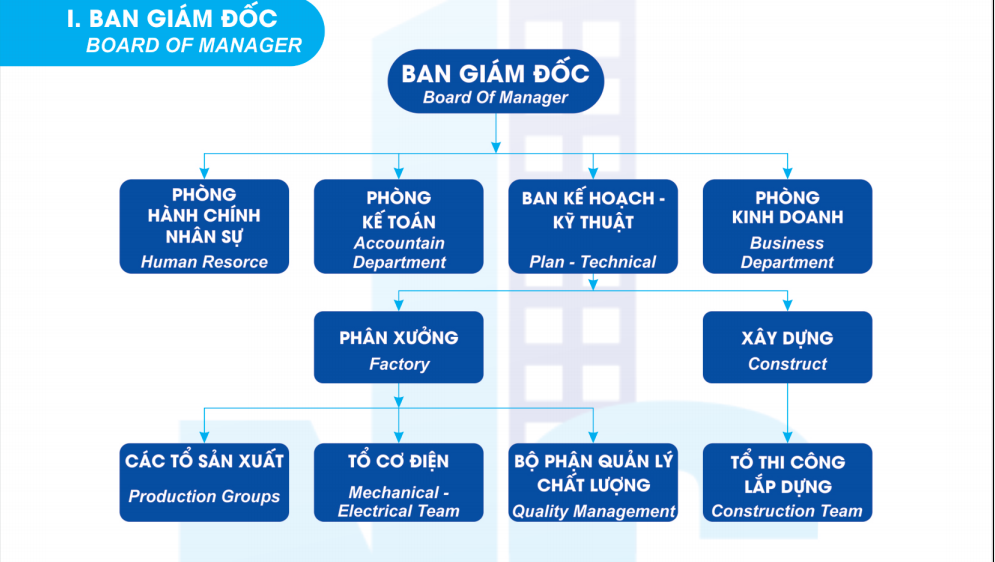 I. BAN GIÁM ĐỐC
BOARD OF MANAGER

BAN GIÁM ĐỐC
Board Of Manager

PHÒNG HÀNH CHÍNH NHÂN SỰ
Human Resorce

PHÒNG KẾ TOÁN
Accountain Department

BAN KẾ HOẠCH - KỸ THUẬT
Plan - Technical

PHÒNG KINH DOANH
Business Department

PHÂN XƯỞNG
Factory

XÂY DỰNG
Construct

CÁC TỔ SẢN XUẤT
Production Groups

TỔ CƠ ĐIỆN
Mechanical - Electrical Team

BỘ PHẬN QUẢN LÝ CHẤT LƯỢNG
Quality Management

TỔ THI CÔNG LẮP DỰNG
Construction Team